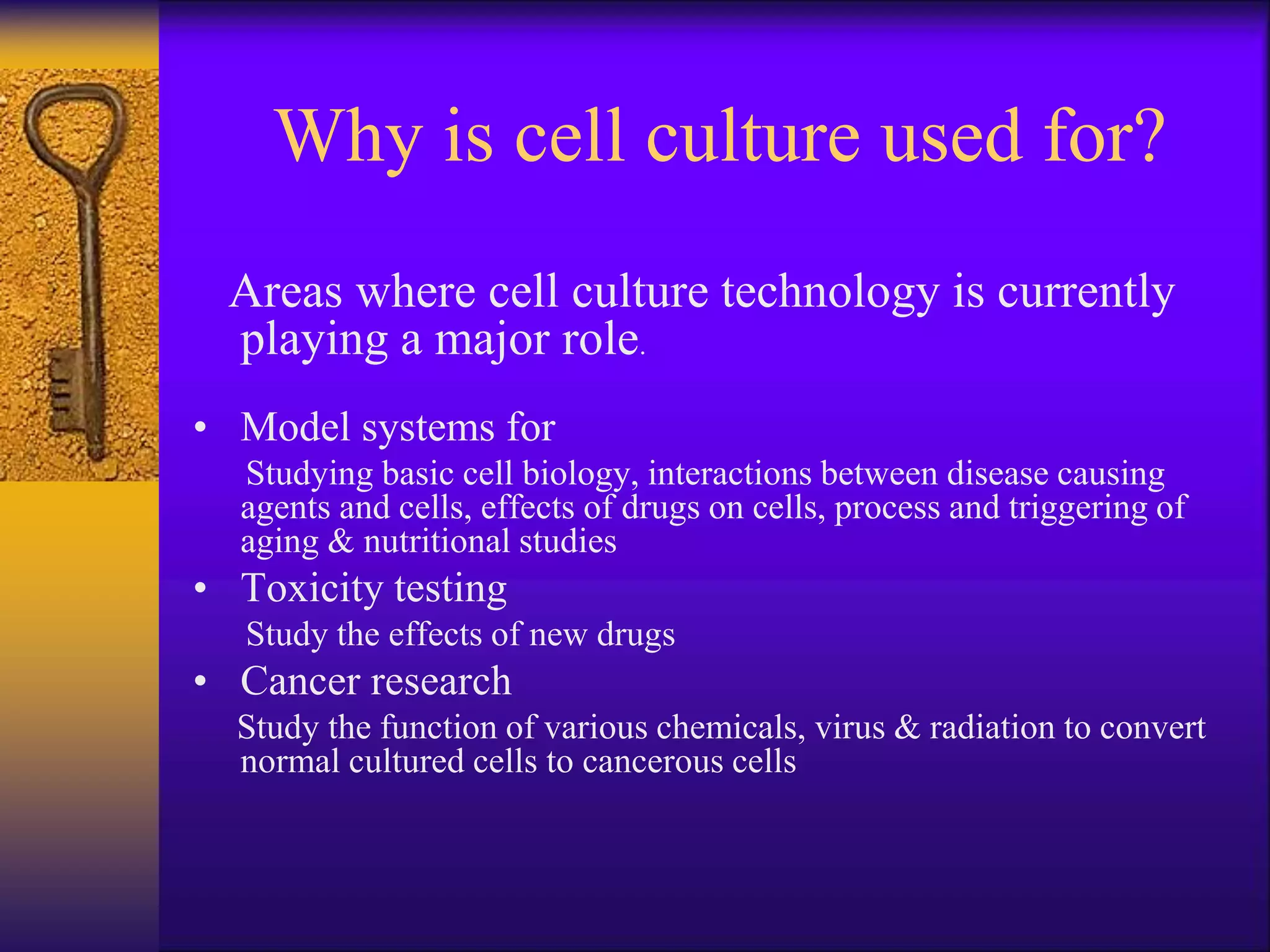 Why is cell culture used for?

Areas where cell culture technology is currently playing a major role.

• Model systems for

Studying basic cell biology, interactions between disease causing agents and cells, effects of drugs on cells, process and triggering of aging & nutritional studies

• Toxicity testing

Study the effects of new drugs

• Cancer research

Study the function of various chemicals, virus & radiation to convert normal cultured cells to cancerous cells